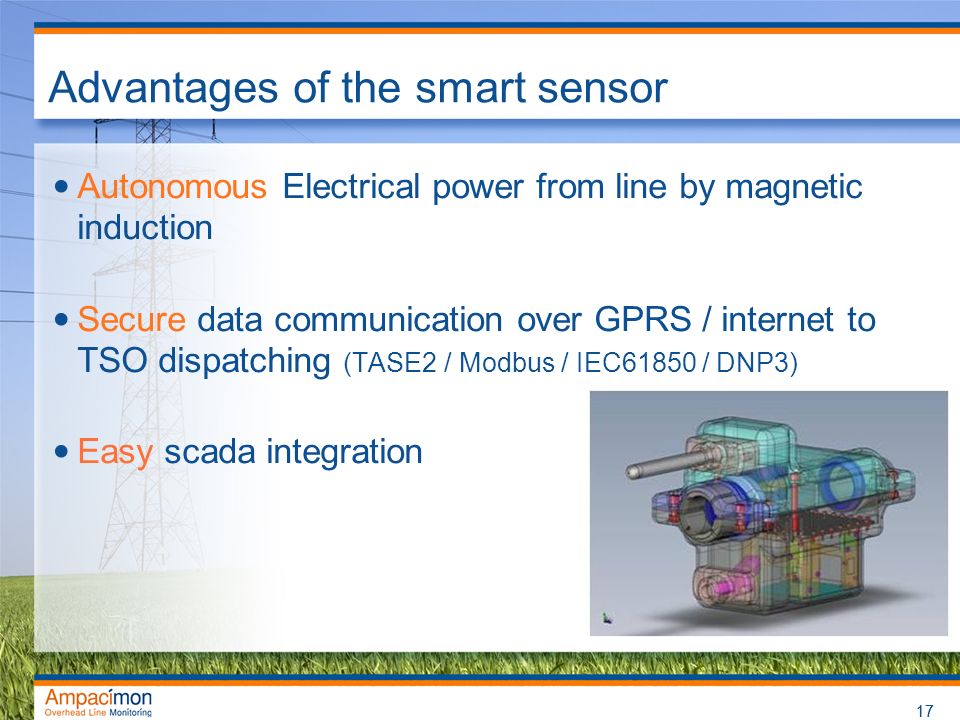 Advantages of the smart sensor

• Autonomous Electrical power from line by magnetic induction

• Secure data communication over GPRS / internet to TSO dispatching (TASE2 / Modbus / IEC61850 / DNP3)

• Easy scada integration

Ampacimon
Overhead Line Monitoring

17